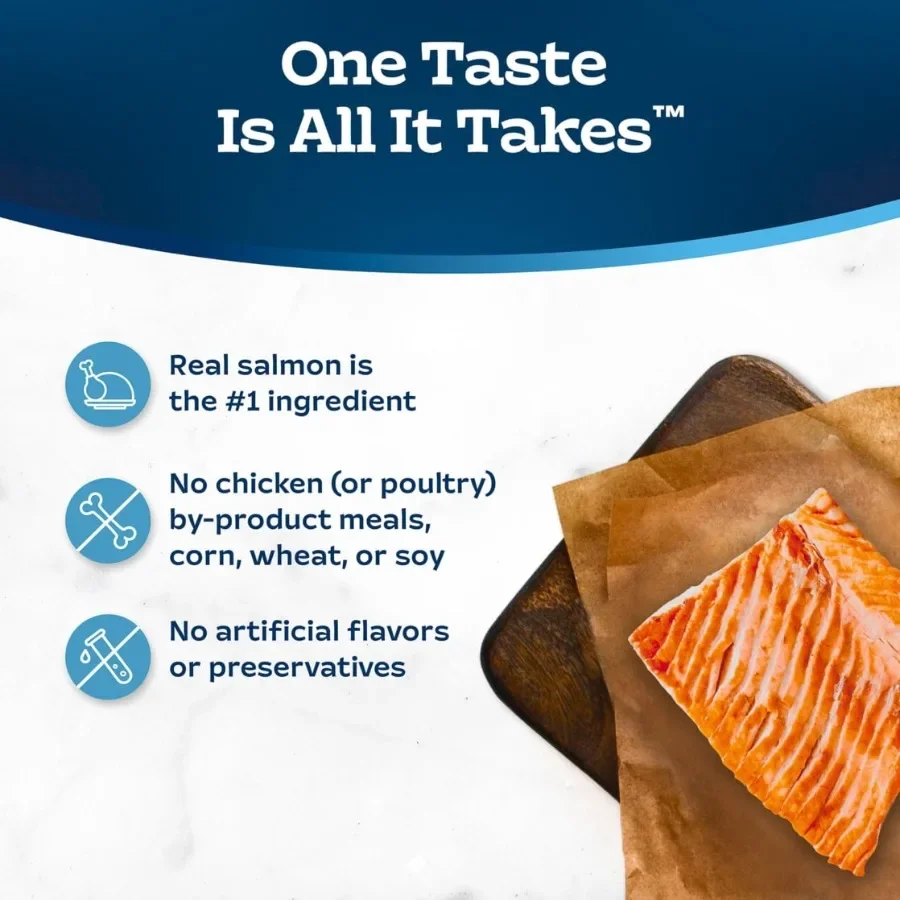 One Taste Is All It Takes™

Real salmon is the #1 ingredient

No chicken (or poultry) by-product meals, corn, wheat, or soy

No artificial flavors or preservatives